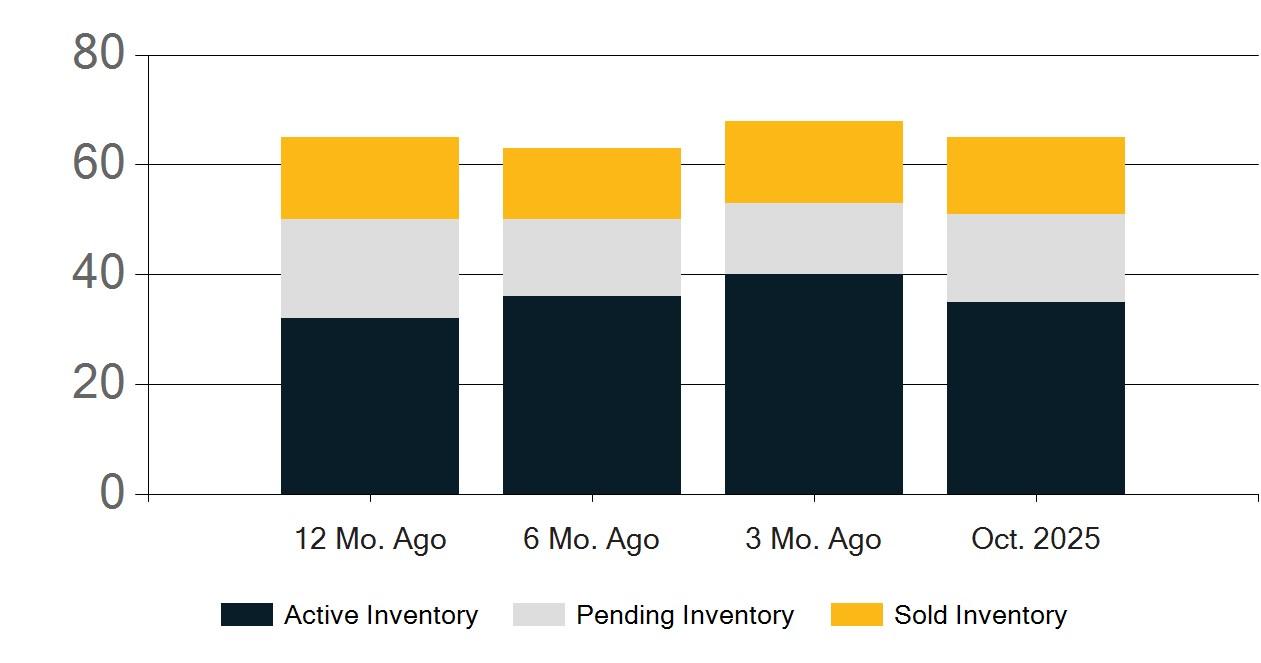 80
60
40
20
0

12 Mo. Ago
6 Mo. Ago
3 Mo. Ago
Oct. 2025

Active Inventory
Pending Inventory
Sold Inventory